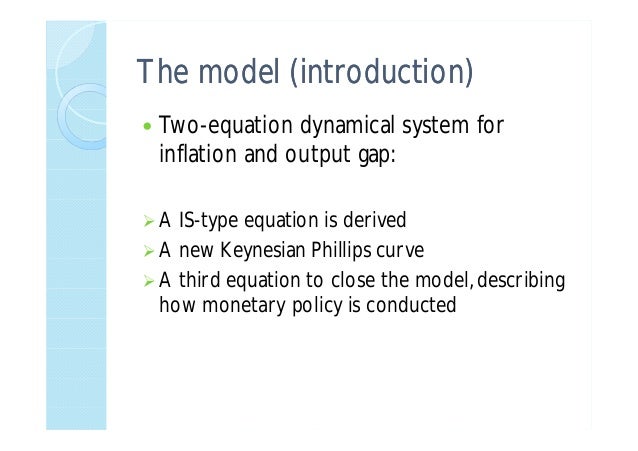 The model (introduction)

• Two-equation dynamical system for inflation and output gap:

➢ A IS-type equation is derived
➢ A new Keynesian Phillips curve
➢ A third equation to close the model, describing how monetary policy is conducted